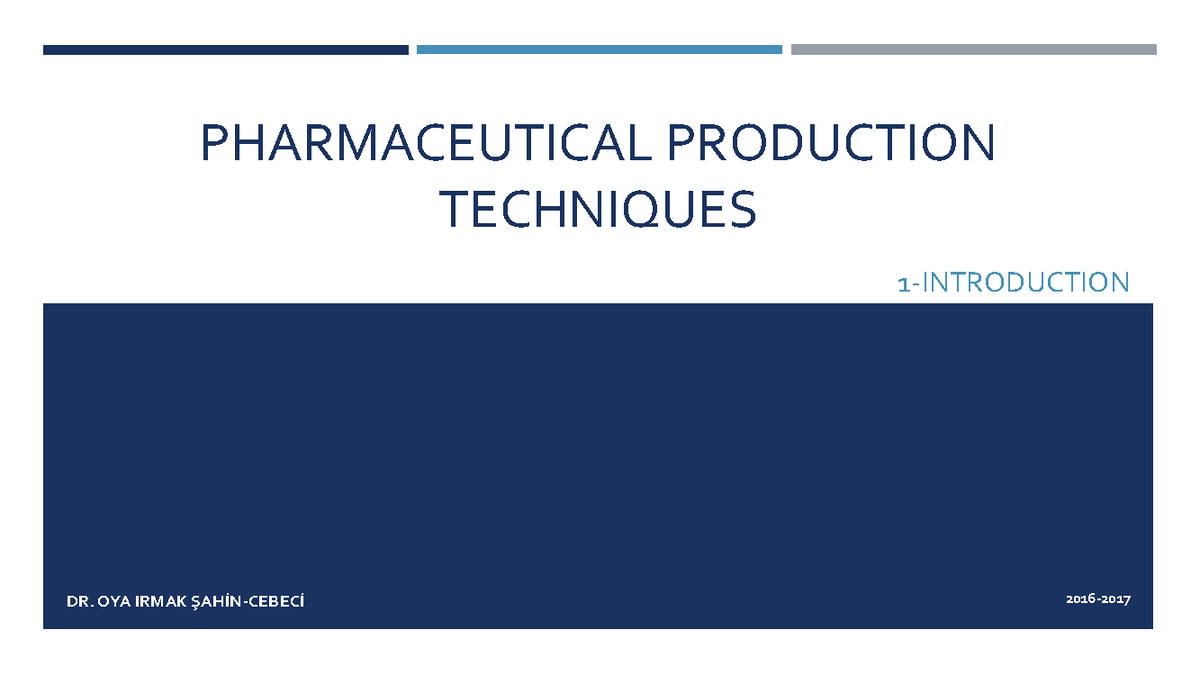 PHARMACEUTICAL PRODUCTION TECHNIQUES

1-INTRODUCTION

DR. OYA IRMAK ŞAHİN-CEBECİ

2016-2017